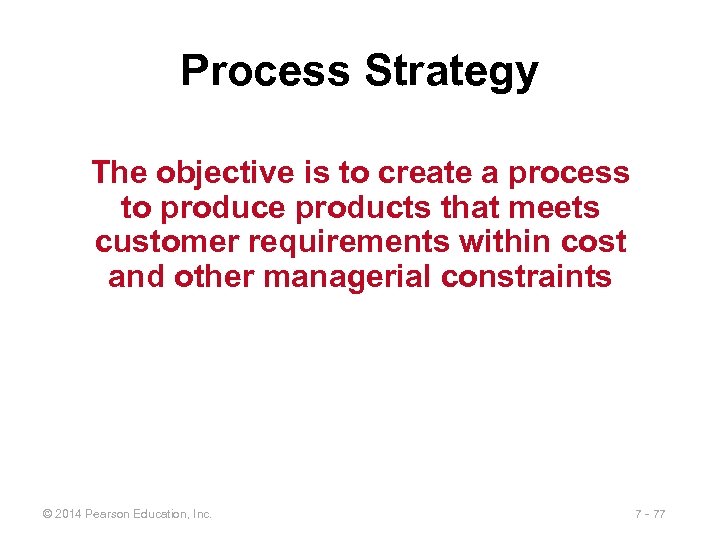 Process Strategy

The objective is to create a process to produce products that meets customer requirements within cost and other managerial constraints

© 2014 Pearson Education, Inc.

7 - 77